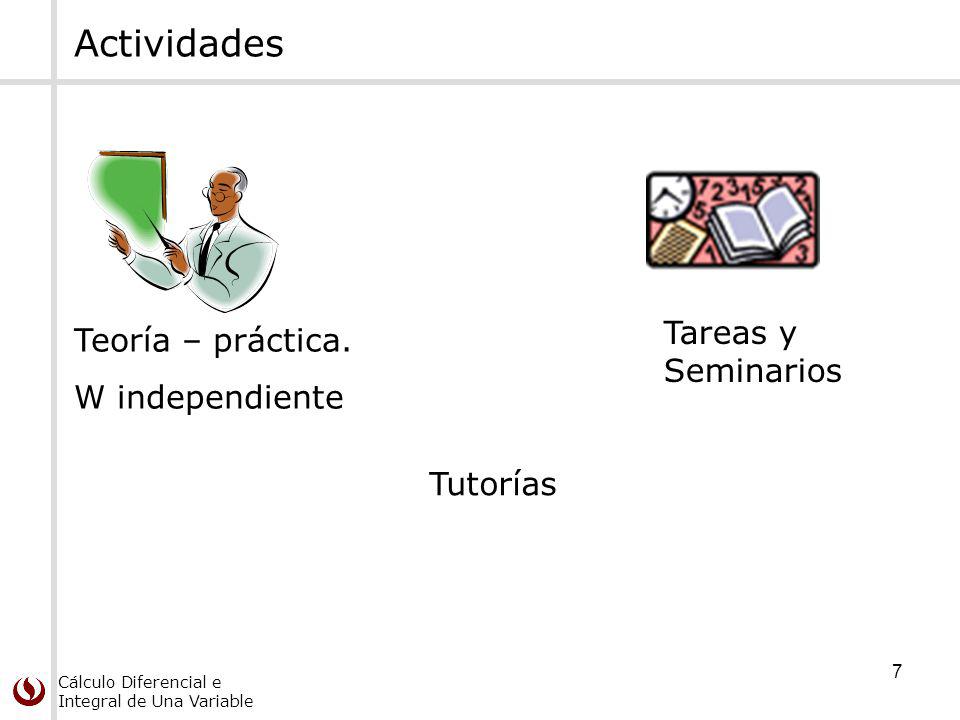 Actividades

Teoría – práctica.

W independiente

Tareas y Seminarios

Tutorías

Cálculo Diferencial e Integral de Una Variable

7